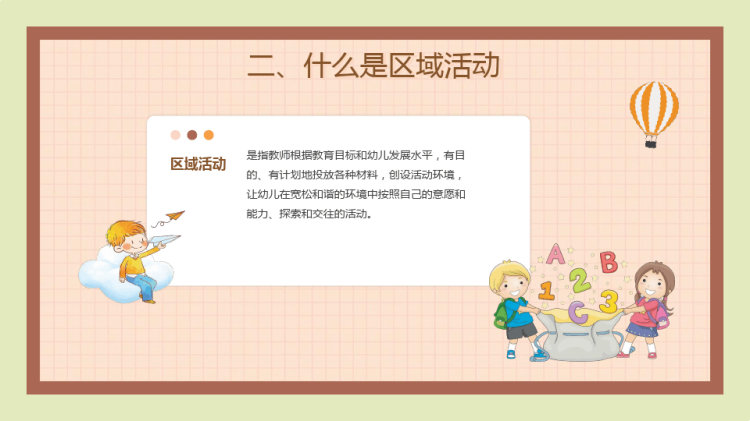 二、什么是区域活动

区域活动

是指教师根据教育目标和幼儿发展水平，有目的、有计划地投放各种材料，创设活动环境，让幼儿在宽松和谐的环境中按照自己的意愿和能力、探索和交往的活动。

A B 1 2 C 3